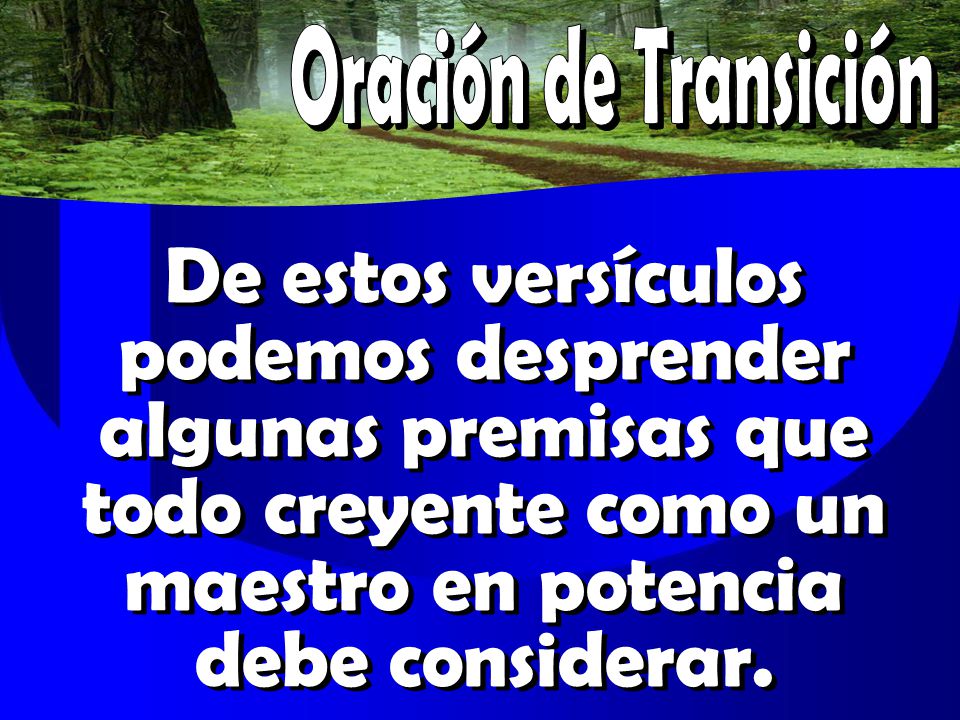 Oración de Transición

De estos versículos podemos desprender algunas premisas que todo creyente como un maestro en potencia debe considerar.